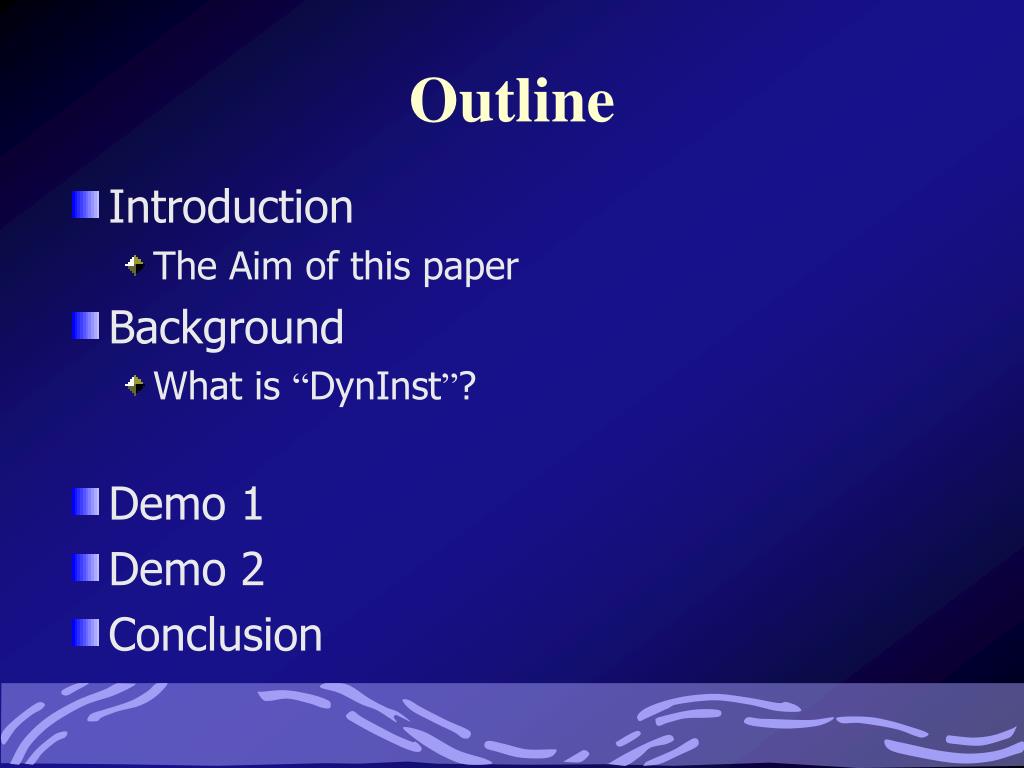 Outline

Introduction

The Aim of this paper

Background

What is “DynInst”?

Demo 1

Demo 2

Conclusion